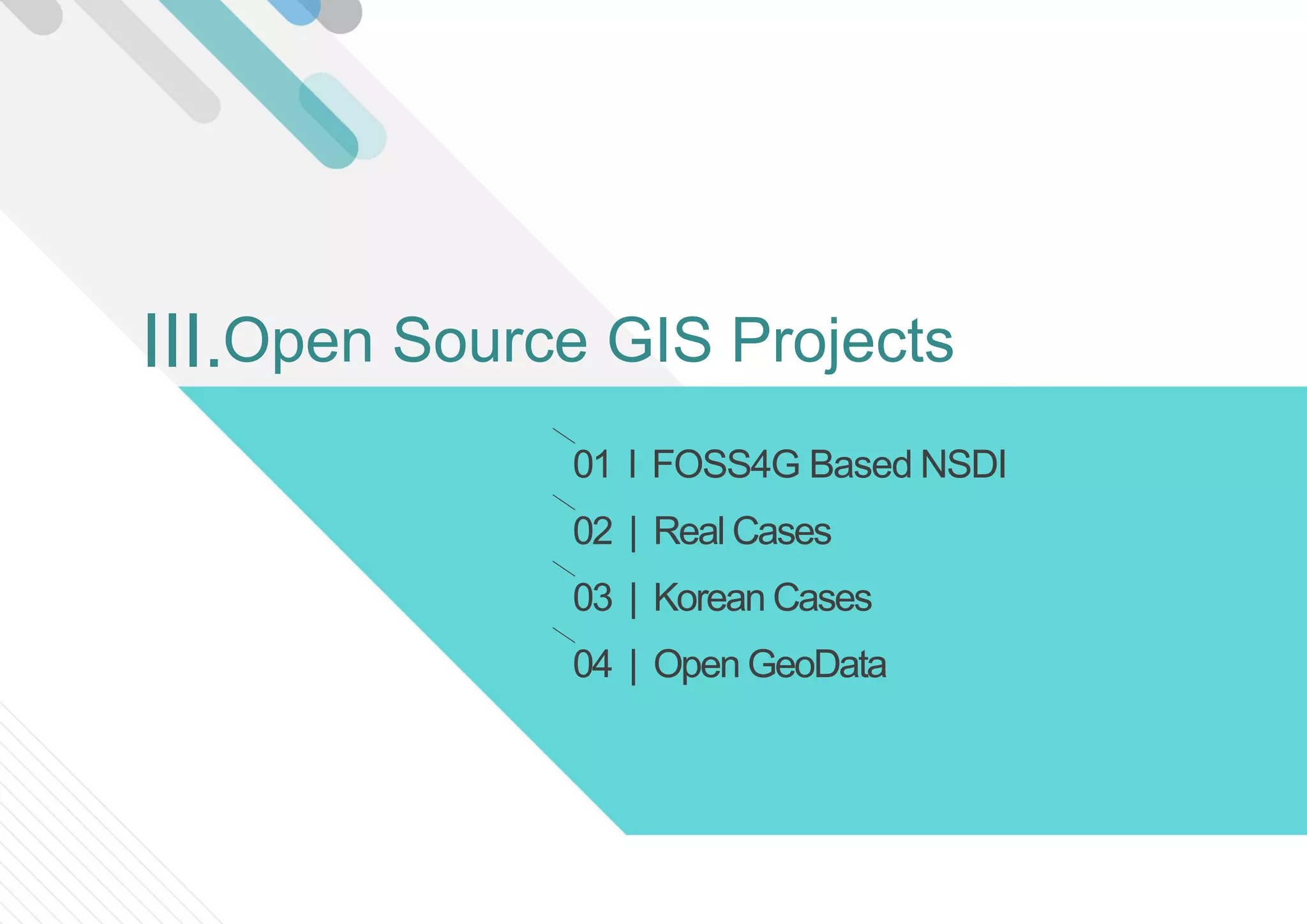 Ⅲ.Open Source GIS Projects

01 | FOSS4G Based NSDI

02 | Real Cases

03 | Korean Cases

04 | Open GeoData